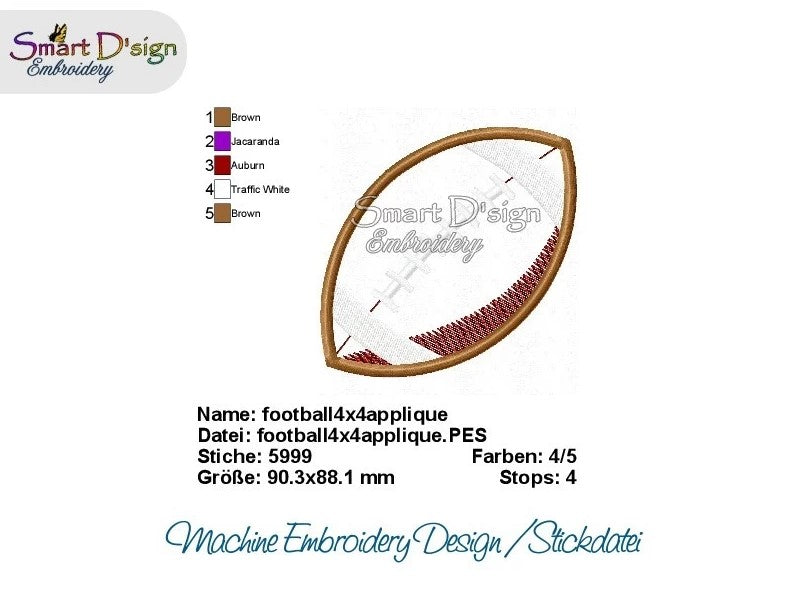 Smart D'sign Embroidery

1 Brown
2 Jacaranda
3 Auburn
4 Traffic White
5 Brown

Smart D'sign Embroidery

Name: football4x4applique
Datei: football4x4applique.PES
Stiche: 5999 Farben: 4/5
Größe: 90.3x88.1 mm Stops: 4

Machine Embroidery Design / Stickdatei